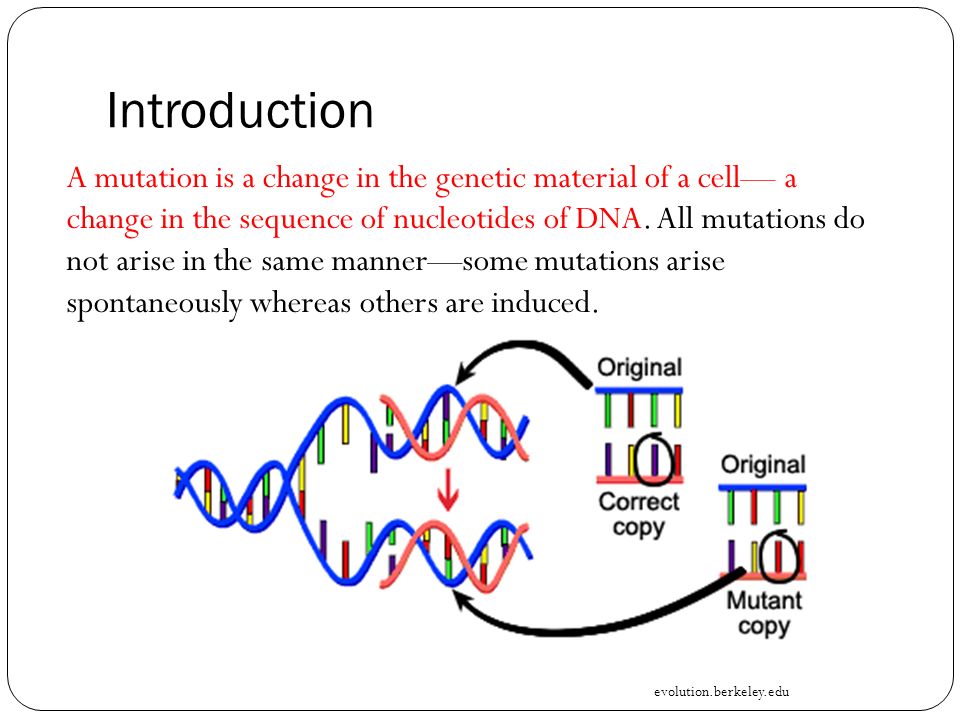 Introduction

A mutation is a change in the genetic material of a cell— a change in the sequence of nucleotides of DNA. All mutations do not arise in the same manner—some mutations arise spontaneously whereas others are induced.

Original

Correct copy

Original

Mutant copy

evolution.berkeley.edu